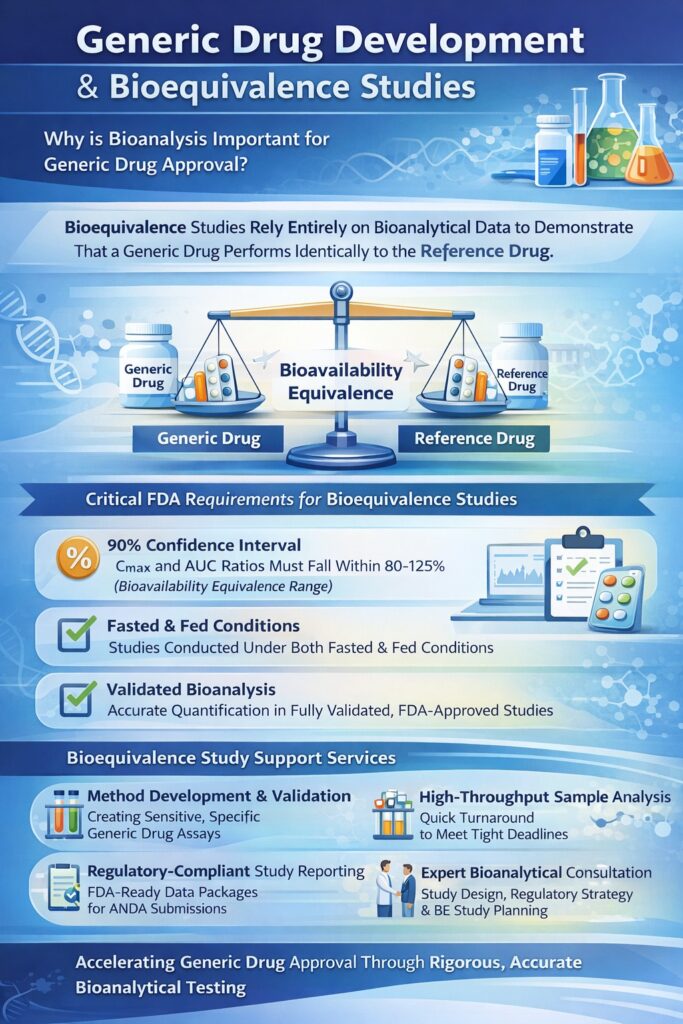 Generic Drug Development & Bioequivalence Studies

Why is Bioanalysis Important for Generic Drug Approval?

Bioequivalence Studies Rely Entirely on Bioanalytical Data to Demonstrate That a Generic Drug Performs Identically to the Reference Drug.

Generic Drug

Bioavailability Equivalence

Reference Drug

Generic Drug

Reference Drug

Critical FDA Requirements for Bioequivalence Studies

%

90% Confidence Interval
Cmax and AUC Ratios Must Fall Within 80-125%
(Bioavailability Equivalence Range)

Fasted & Fed Conditions
Studies Conducted Under Both Fasted & Fed Conditions

Validated Bioanalysis
Accurate Quantification in Fully Validated, FDA-Approved Studies

Bioequivalence Study Support Services

Method Development & Validation
Creating Sensitive, Specific Generic Drug Assays

High-Throughput Sample Analysis
Quick Turnaround to Meet Tight Deadlines

Regulatory-Compliant Study Reporting
FDA-Ready Data Packages for ANDA Submissions

Expert Bioanalytical Consultation
Study Design, Regulatory Strategy & BE Study Planning

Accelerating Generic Drug Approval Through Rigorous, Accurate Bioanalytical Testing